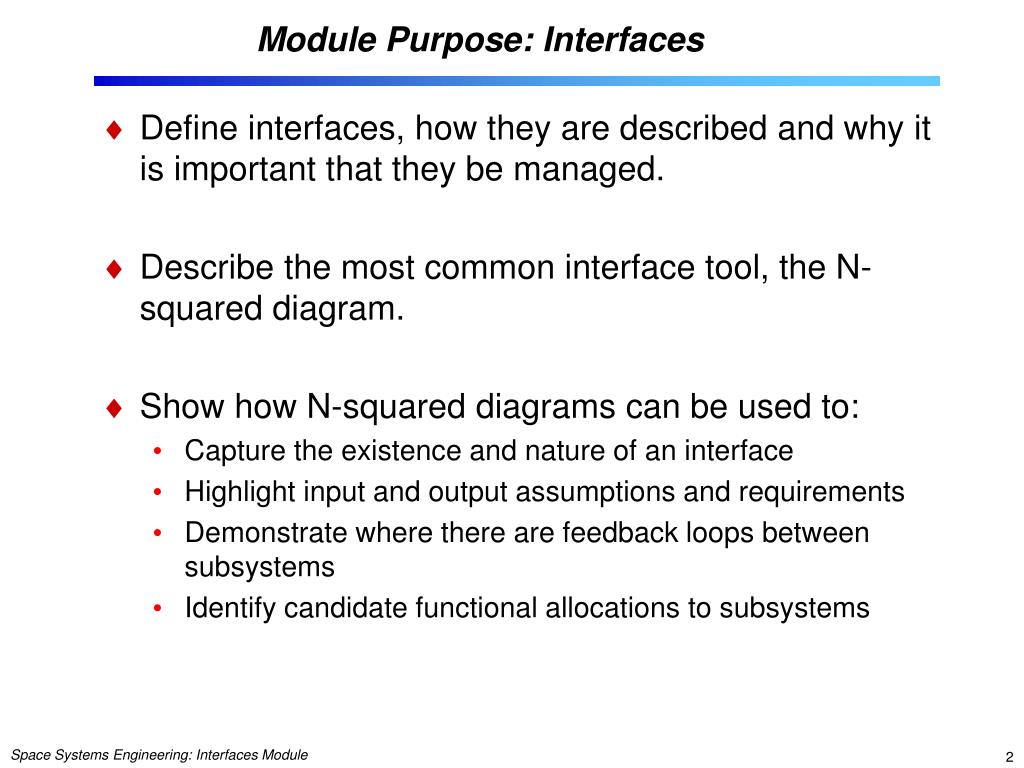 Module Purpose: Interfaces

♦ Define interfaces, how they are described and why it is important that they be managed.

♦ Describe the most common interface tool, the N-squared diagram.

♦ Show how N-squared diagrams can be used to:
• Capture the existence and nature of an interface
• Highlight input and output assumptions and requirements
• Demonstrate where there are feedback loops between subsystems
• Identify candidate functional allocations to subsystems

Space Systems Engineering: Interfaces Module

2